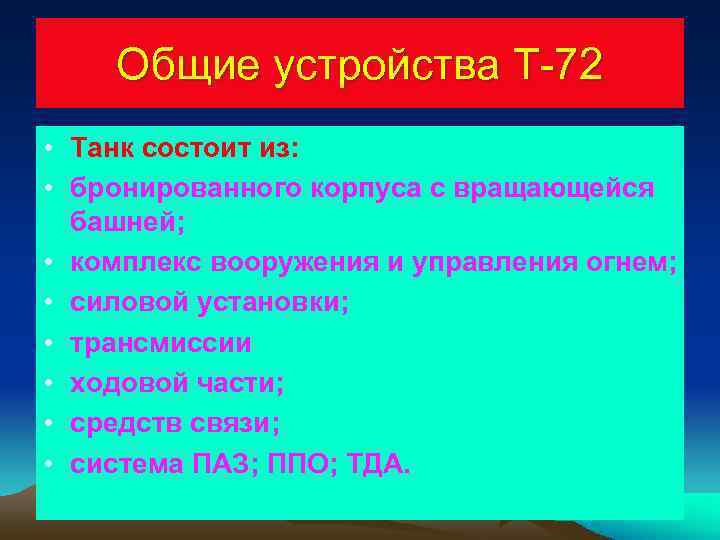 Общие устройства Т-72

• Танк состоит из:
• бронированного корпуса с вращающейся башней;
• комплекс вооружения и управления огнем;
• силовой установки;
• трансмиссии
• ходовой части;
• средств связи;
• система ПАЗ; ППО; ТДА.